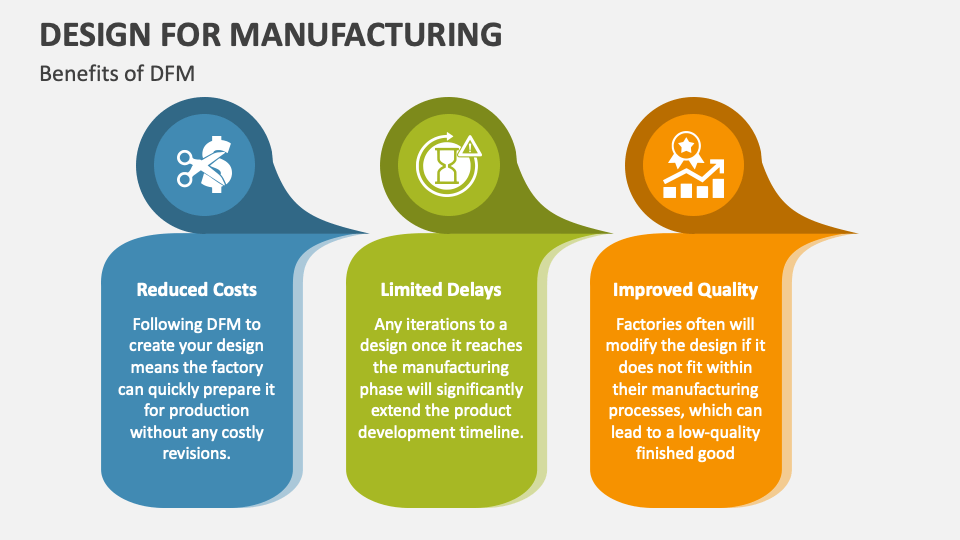 DESIGN FOR MANUFACTURING

Benefits of DFM

Reduced Costs

Following DFM to create your design means the factory can quickly prepare it for production without any costly revisions.

Limited Delays

Any iterations to a design once it reaches the manufacturing phase will significantly extend the product development timeline.

Improved Quality

Factories often will modify the design if it does not fit within their manufacturing processes, which can lead to a low-quality finished good